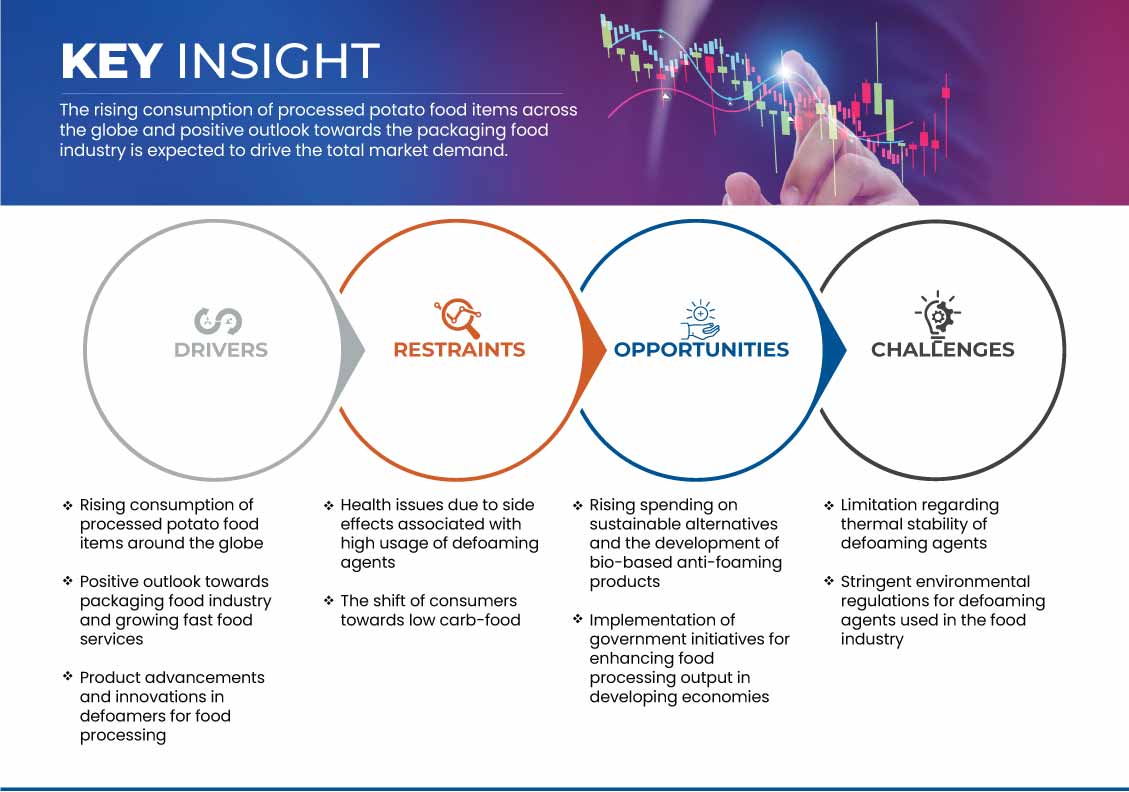 KEY INSIGHT

The rising consumption of processed potato food items across the globe and positive outlook towards the packaging food industry is expected to drive the total market demand.

DRIVERS

RESTRAINTS

OPPORTUNITIES

CHALLENGES

❖ Rising consumption of processed potato food items around the globe

❖ Positive outlook towards packaging food industry and growing fast food services

❖ Product advancements and innovations in defoamers for food processing

❖ Health issues due to side effects associated with high usage of defoaming agents

❖ The shift of consumers towards low carb-food

❖ Rising spending on sustainable alternatives and the development of bio-based anti-foaming products

❖ Implementation of government initiatives for enhancing food processing output in developing economies

❖ Limitation regarding thermal stability of defoaming agents

❖ Stringent environmental regulations for defoaming agents used in the food industry